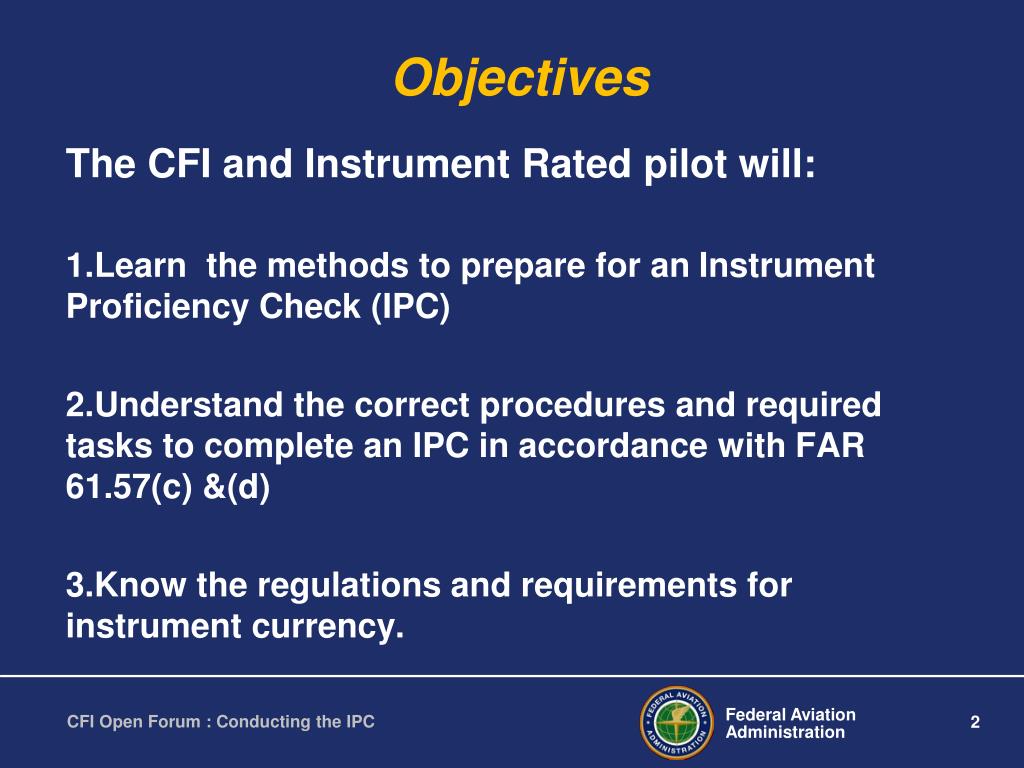 Objectives

The CFI and Instrument Rated pilot will:

1.Learn the methods to prepare for an Instrument Proficiency Check (IPC)

2.Understand the correct procedures and required tasks to complete an IPC in accordance with FAR 61.57(c) &(d)

3.Know the regulations and requirements for instrument currency.

CFI Open Forum : Conducting the IPC

FEDERAL AVIATION ADMINISTRATION

Federal Aviation Administration

2